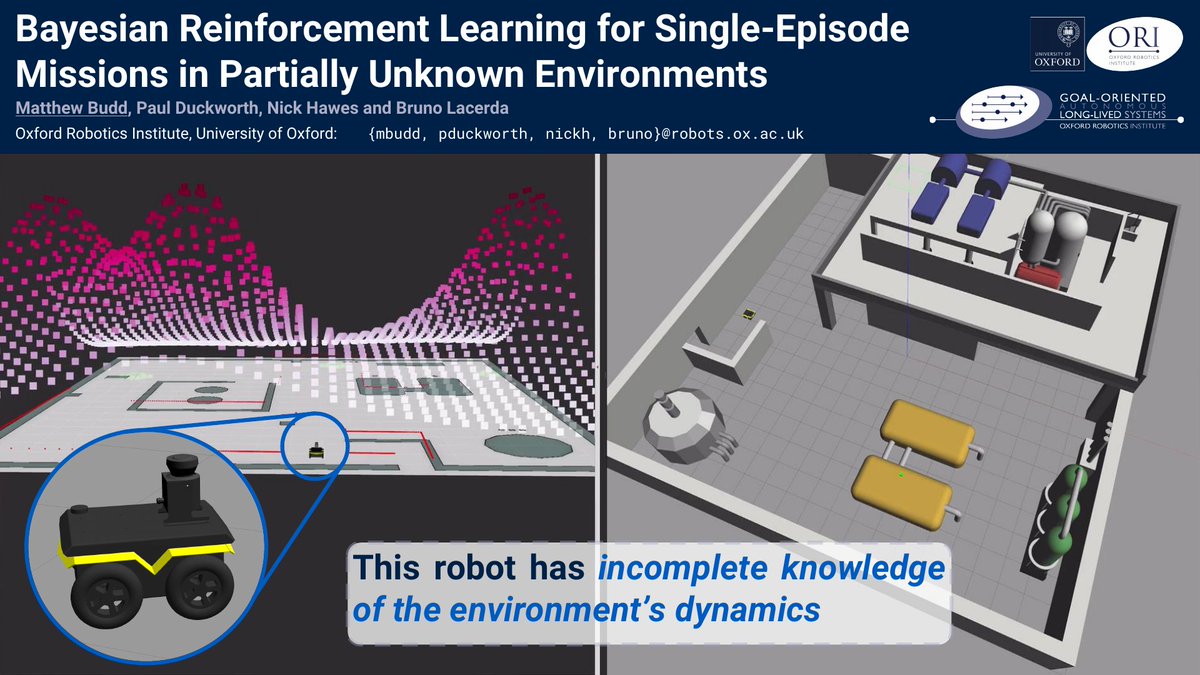 Bayesian Reinforcement Learning for Single-Episode Missions in Partially Unknown Environments

Matthew Budd, Paul Duckworth, Nick Hawes and Bruno Lacerda

Oxford Robotics Institute, University of Oxford: {mbudd, pduckworth, nickh, bruno}@robots.ox.ac.uk

UNIVERSITY OF OXFORD

ORI OXFORD ROBOTICS INSTITUTE

GOAL-ORIENTED AUTONOMOUS LONG-LIVED SYSTEMS OXFORD ROBOTICS INSTITUTE

This robot has incomplete knowledge of the environment's dynamics